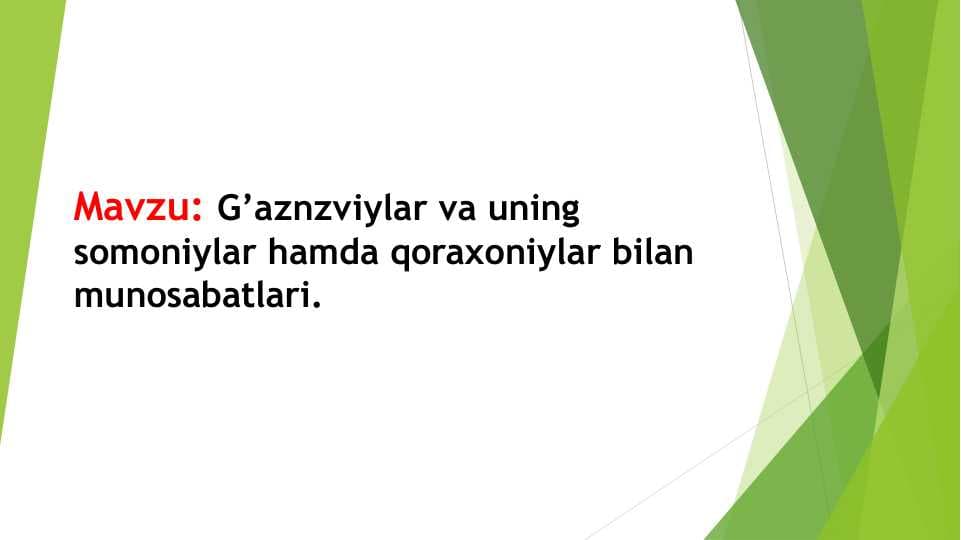 Mavzu: G’aznzviylar va uning somoniylar hamda qoraxoniylar bilan munosabatlari.